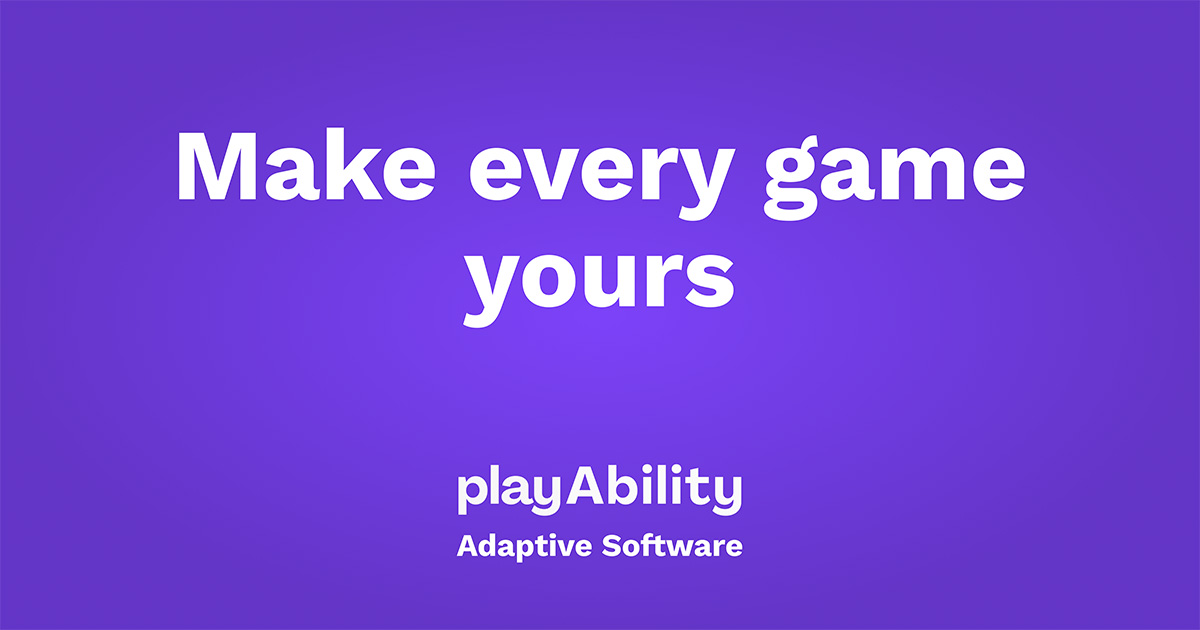 Make every game yours

playAbility

Adaptive Software